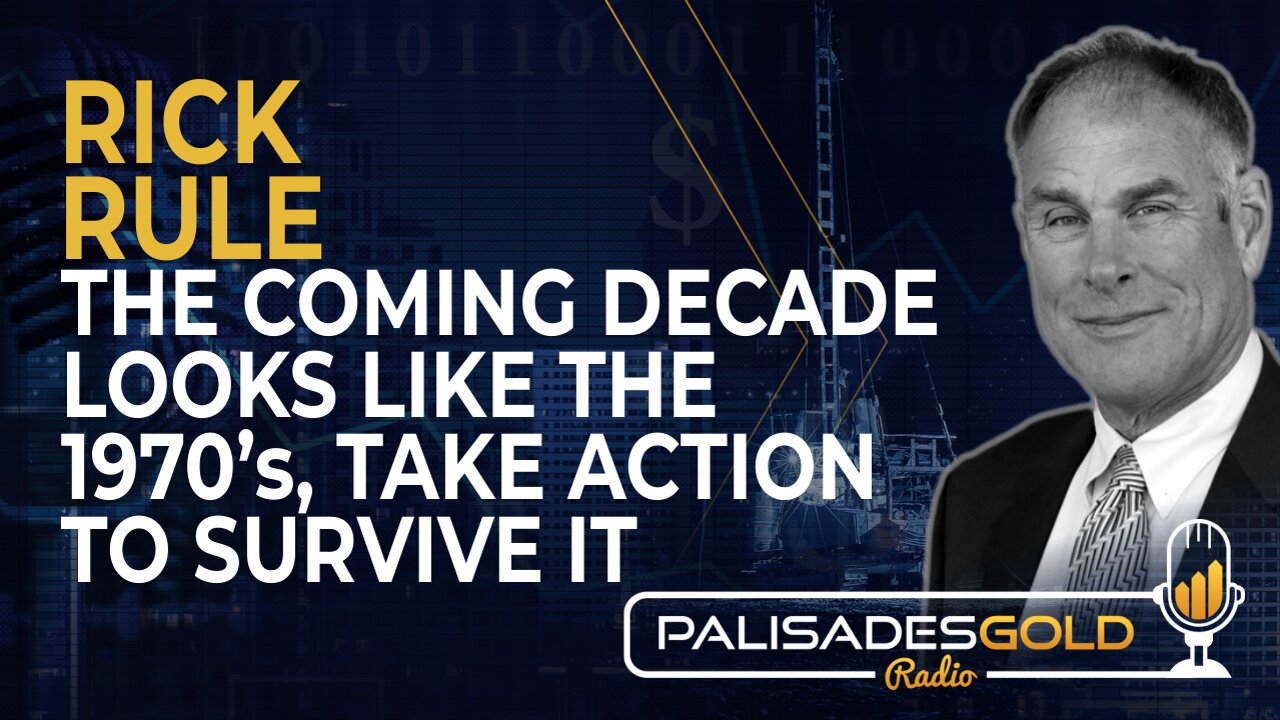 RICK RULE
THE COMING DECADE LOOKS LIKE THE 1970's, TAKE ACTION TO SURVIVE IT

PALISADESGOLD
Radio